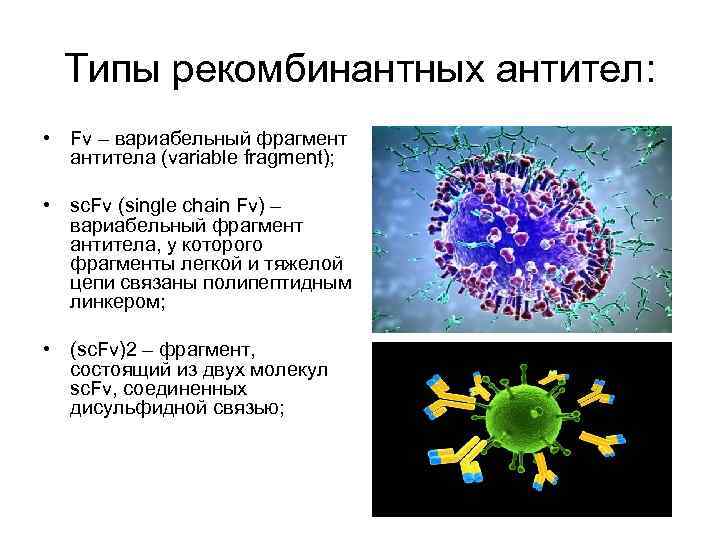 Типы рекомбинантных антител:

• Fv – вариабельный фрагмент антитела (variable fragment);

• scFv (single chain Fv) – вариабельный фрагмент антитела, у которого фрагменты легкой и тяжелой цепи связаны полипептидным линкером;

• (scFv)2 – фрагмент, состоящий из двух молекул scFv, соединенных дисульфидной связью;